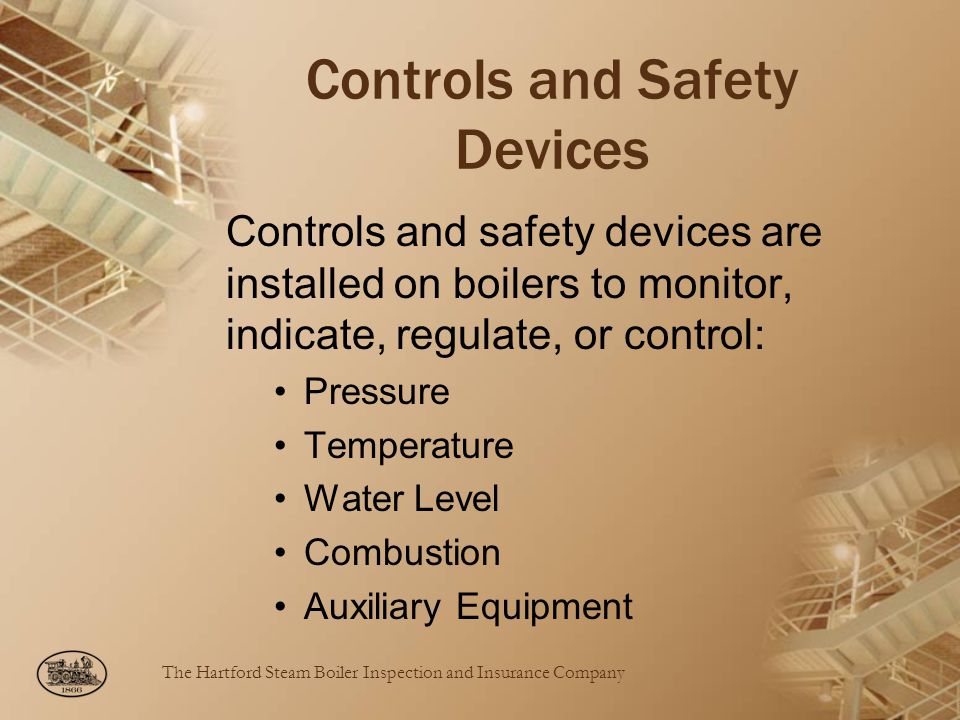 Controls and Safety Devices

Controls and safety devices are installed on boilers to monitor, indicate, regulate, or control:

• Pressure
• Temperature
• Water Level
• Combustion
• Auxiliary Equipment

1866

The Hartford Steam Boiler Inspection and Insurance Company